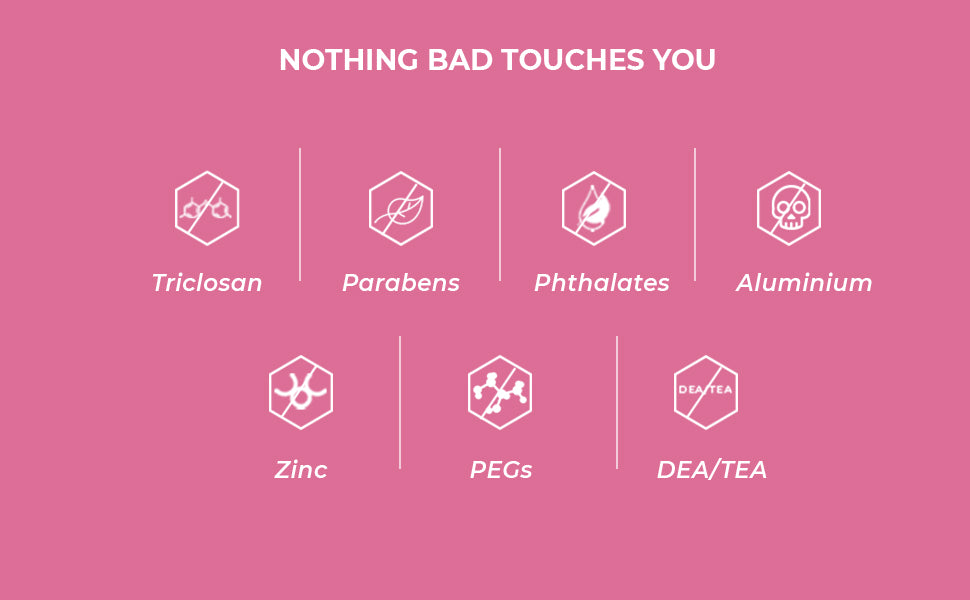 NOTHING BAD TOUCHES YOU

Triclosan

Parabens

Phthalates

Aluminium

Zinc

PEGs

DEA TEA

DEA/TEA